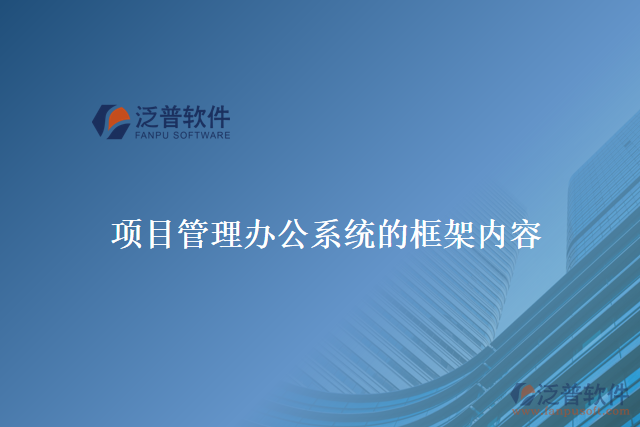 泛普软件
FANPU SOFTWARE

项目管理办公系统的框架内容

泛普软件
www.fanpusoft.com